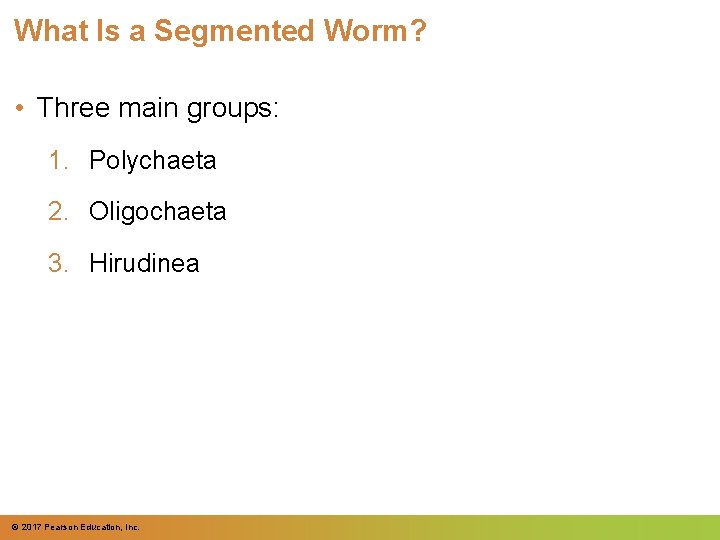 What Is a Segmented Worm?

• Three main groups:

1. Polychaeta

2. Oligochaeta

3. Hirudinea

© 2017 Pearson Education, Inc.